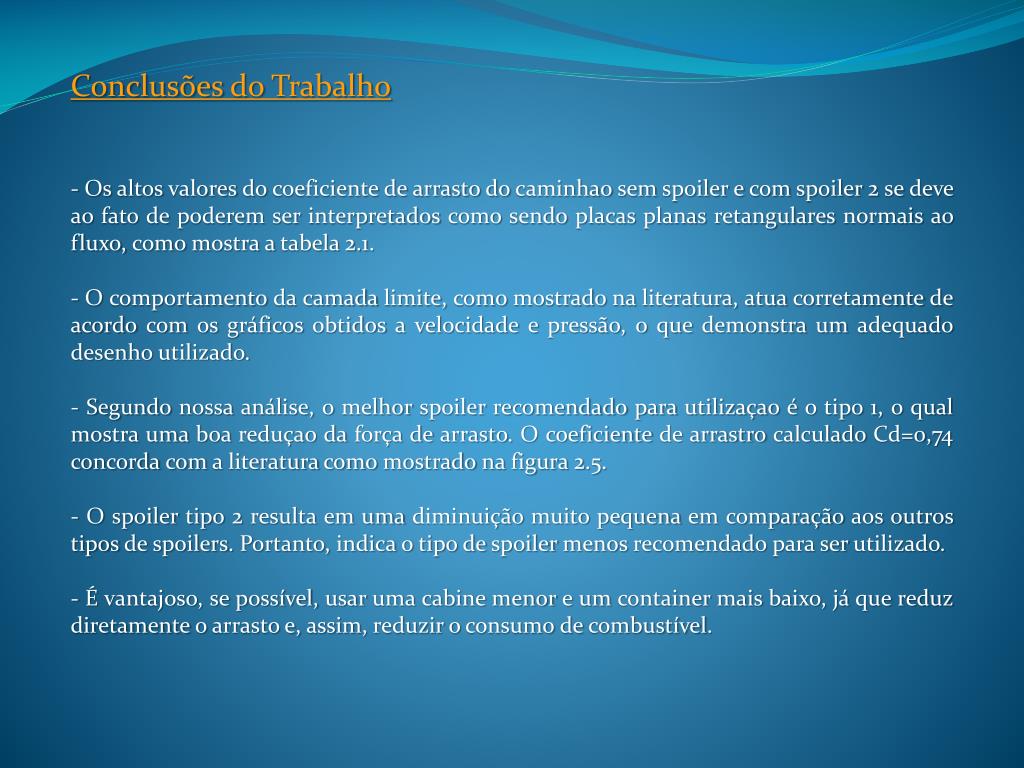 Conclusões do Trabalho

- Os altos valores do coeficiente de arrasto do caminhao sem spoiler e com spoiler 2 se deve ao fato de poderem ser interpretados como sendo placas planas retangulares normais ao fluxo, como mostra a tabela 2.1.

- O comportamento da camada limite, como mostrado na literatura, atua corretamente de acordo com os gráficos obtidos a velocidade e pressão, o que demonstra um adequado desenho utilizado.

- Segundo nossa análise, o melhor spoiler recomendado para utilizaçao é o tipo 1, o qual mostra uma boa reduçao da força de arrasto. O coeficiente de arrastro calculado Cd=0,74 concorda com a literatura como mostrado na figura 2.5.

- O spoiler tipo 2 resulta em uma diminuição muito pequena em comparação aos outros tipos de spoilers. Portanto, indica o tipo de spoiler menos recomendado para ser utilizado.

- É vantajoso, se possível, usar uma cabine menor e um container mais baixo, já que reduz diretamente o arrasto e, assim, reduzir o consumo de combustível.